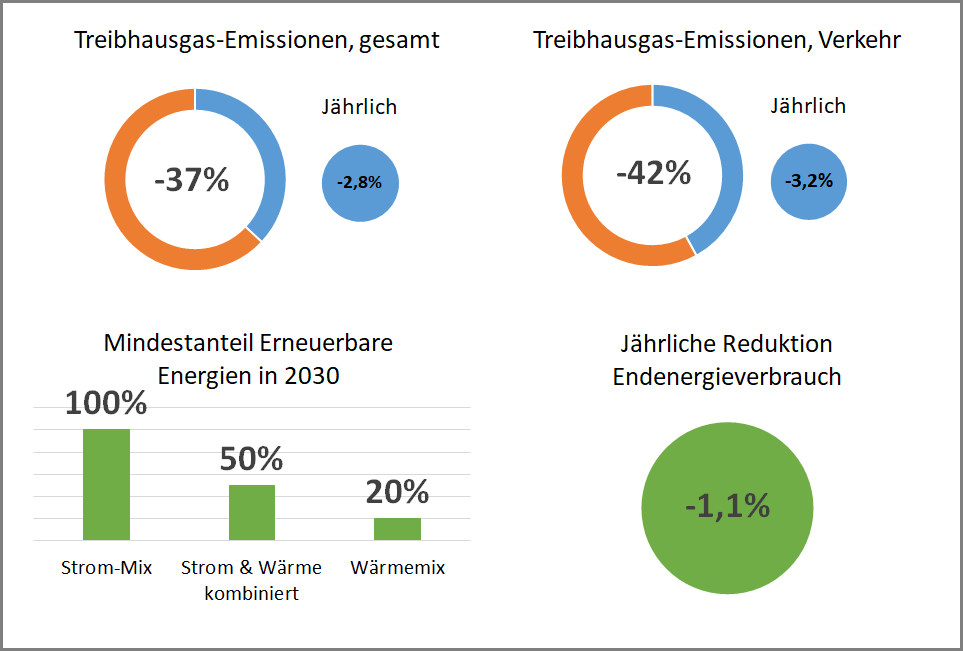 Treibhausgas-Emissionen, gesamt

-37%

Jährlich

-2,8%

Treibhausgas-Emissionen, Verkehr

-42%

Jährlich

-3,2%

Mindestanteil Erneuerbare Energien in 2030

100%

50%

20%

Strom-Mix

Strom & Wärme kombiniert

Wärmemix

Jährliche Reduktion Endenergieverbrauch

-1,1%